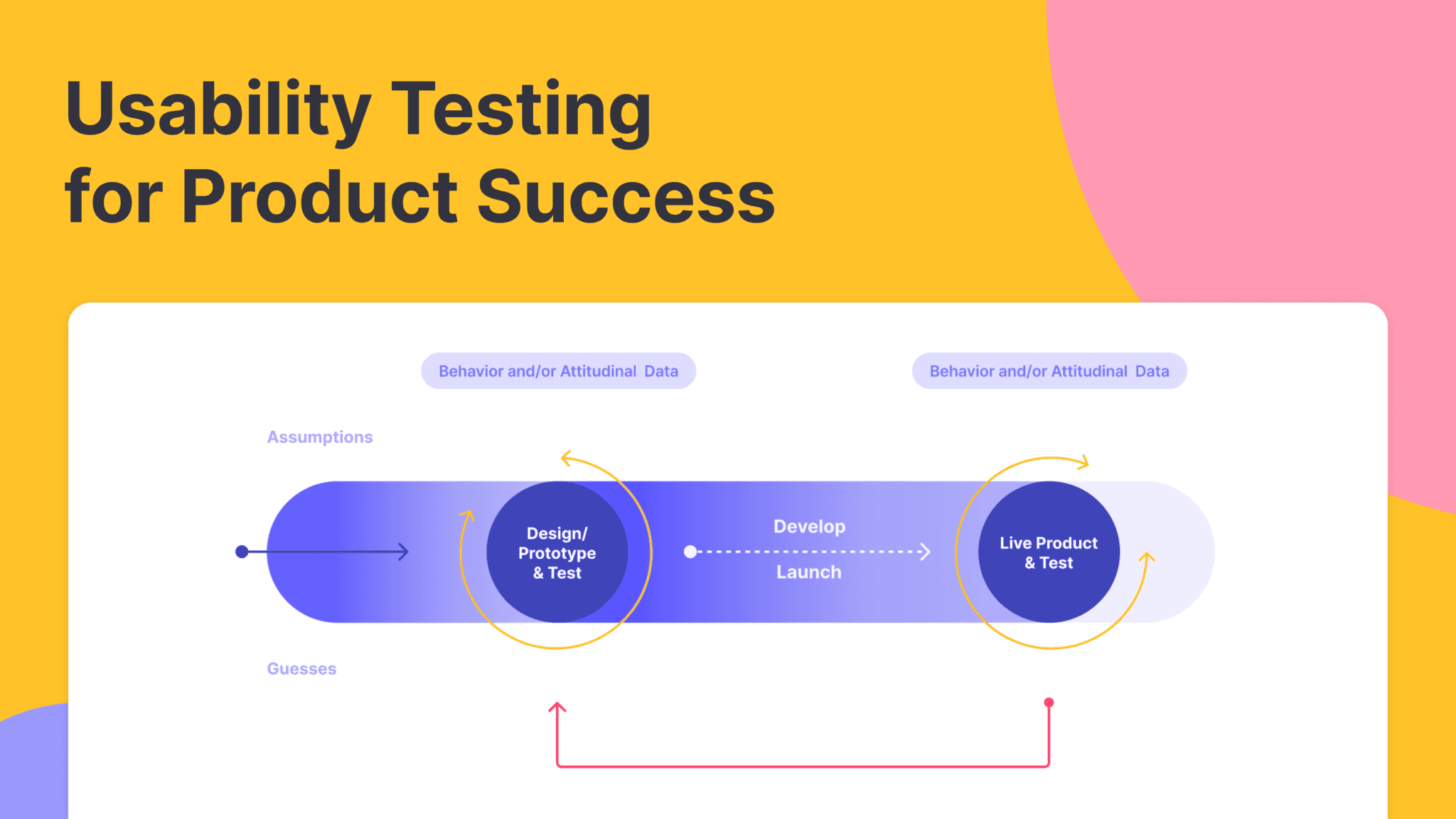 Usability Testing for Product Success

Behavior and/or Attitudinal Data

Behavior and/or Attitudinal Data

Assumptions

Design/ Prototype & Test

Develop

Launch

Live Product & Test

Guesses